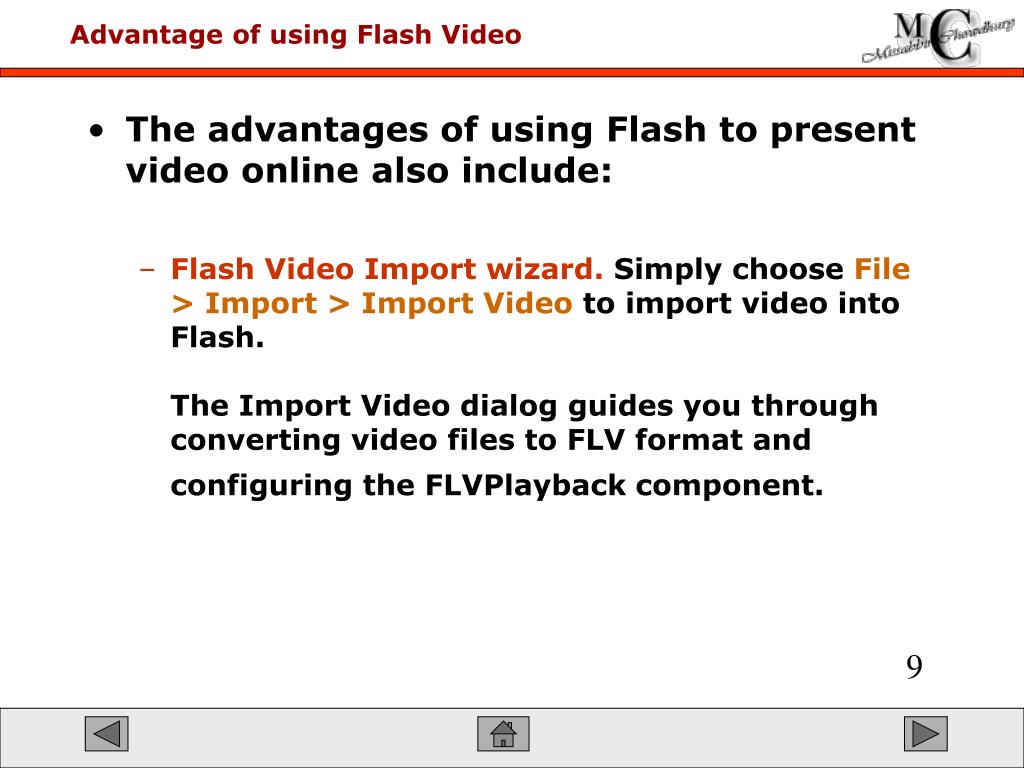 Advantage of using Flash Video

MC Musabbir Chowdhury

• The advantages of using Flash to present video online also include:

– Flash Video Import wizard. Simply choose File > Import > Import Video to import video into Flash.

The Import Video dialog guides you through converting video files to FLV format and configuring the FLVPlayback component.

9